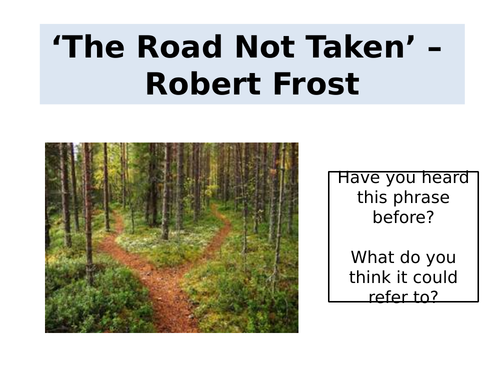 ‘The Road Not Taken’ – Robert Frost

Have you heard this phrase before?

What do you think it could refer to?